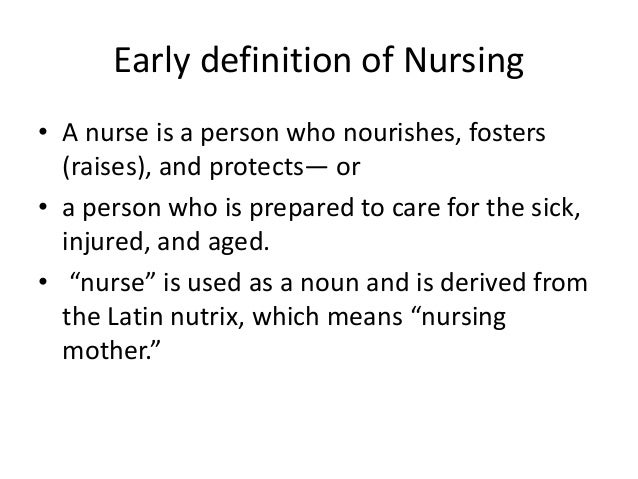 Early definition of Nursing

• A nurse is a person who nourishes, fosters (raises), and protects— or

• a person who is prepared to care for the sick, injured, and aged.

• “nurse” is used as a noun and is derived from the Latin nutrix, which means “nursing mother.”